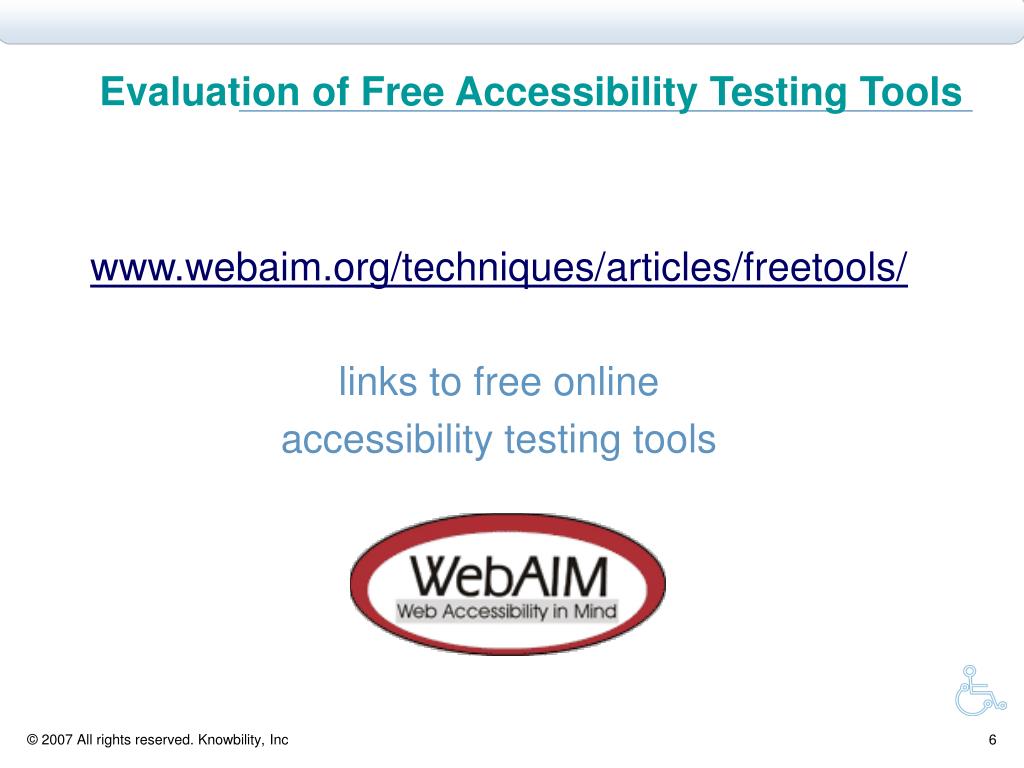 Evaluation of Free Accessibility Testing Tools

www.webaim.org/techniques/articles/freetools/

links to free online accessibility testing tools

WebAIM
Web Accessibility in Mind

© 2007 All rights reserved. Knowbility, Inc

6